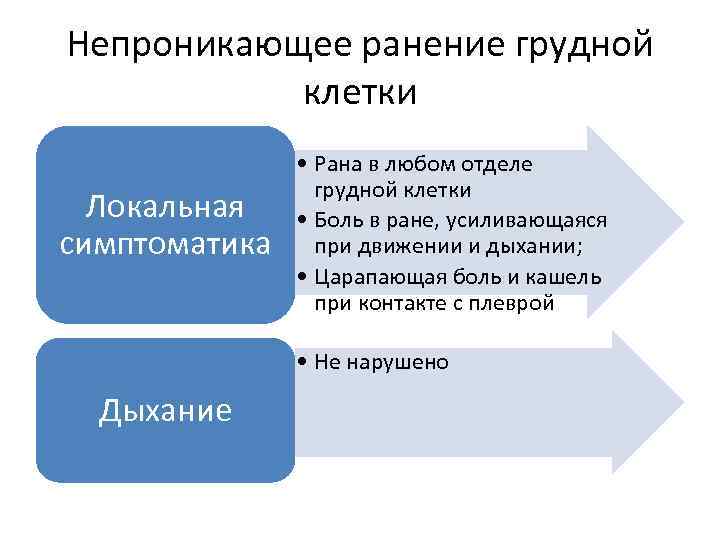 Непроникающее ранение грудной клетки

Локальная симптоматика

• Рана в любом отделе грудной клетки
• Боль в ране, усиливающаяся при движении и дыхании;
• Царапающая боль и кашель при контакте с плеврой

Дыхание

• Не нарушено